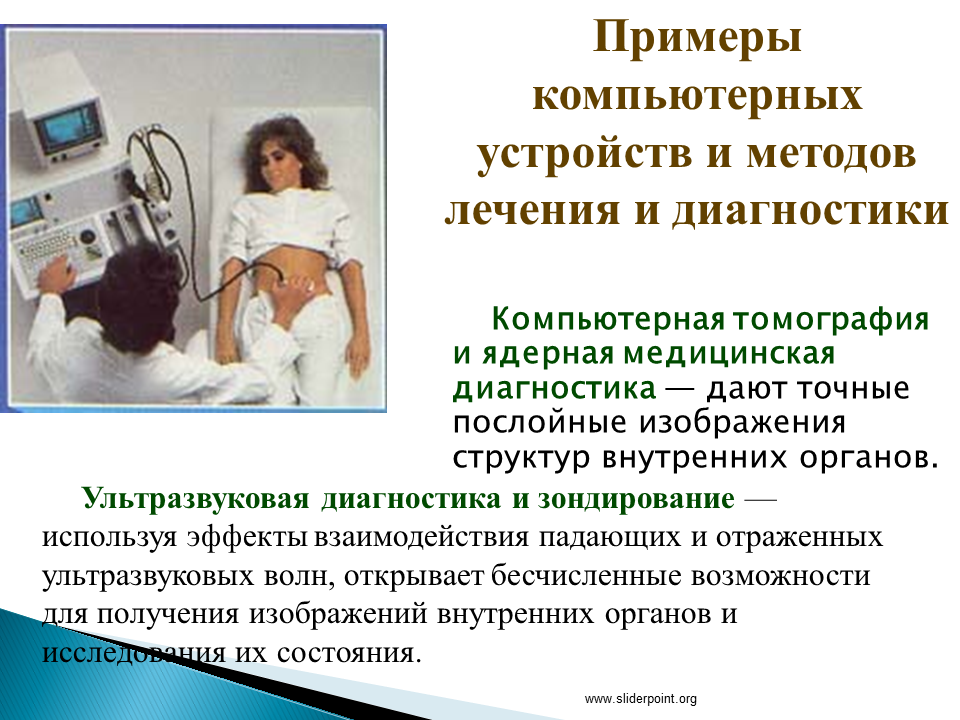 Примеры компьютерных устройств и методов лечения и диагностики

Компьютерная томография и ядерная медицинская диагностика — дают точные послойные изображения структур внутренних органов.

Ультразвуковая диагностика и зондирование — используя эффекты взаимодействия падающих и отраженных ультразвуковых волн, открывает бесчисленные возможности для получения изображений внутренних органов и исследования их состояния.

www.sliderpoint.org